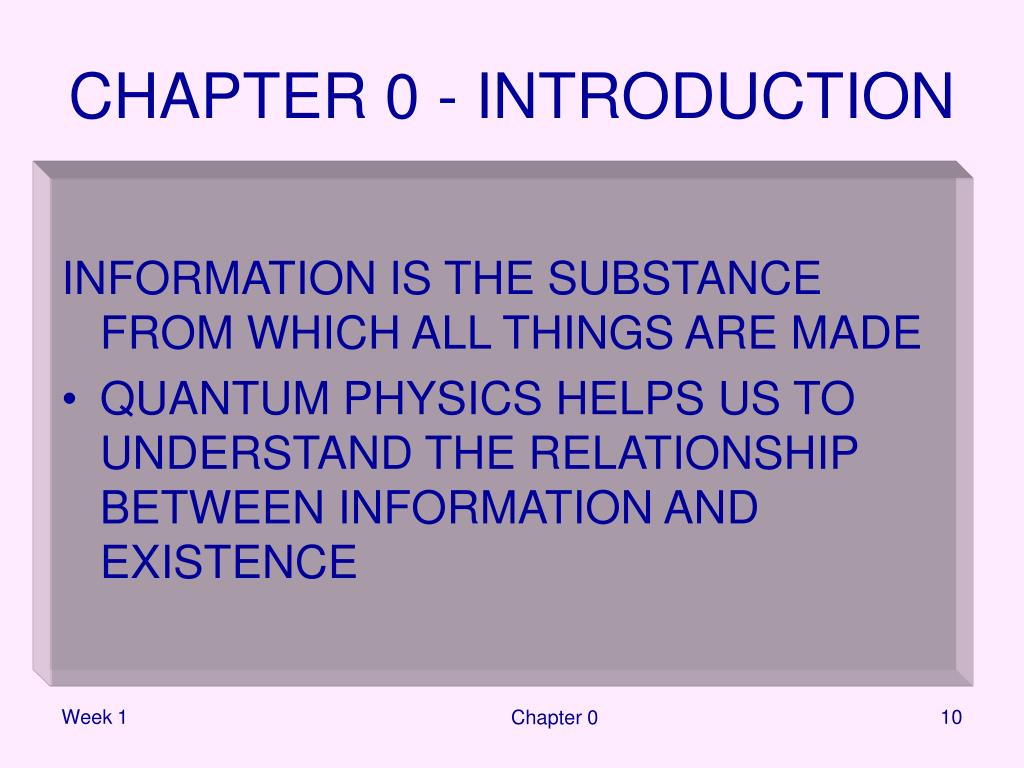 CHAPTER 0 - INTRODUCTION

INFORMATION IS THE SUBSTANCE FROM WHICH ALL THINGS ARE MADE

• QUANTUM PHYSICS HELPS US TO UNDERSTAND THE RELATIONSHIP BETWEEN INFORMATION AND EXISTENCE

Week 1

Chapter 0

10